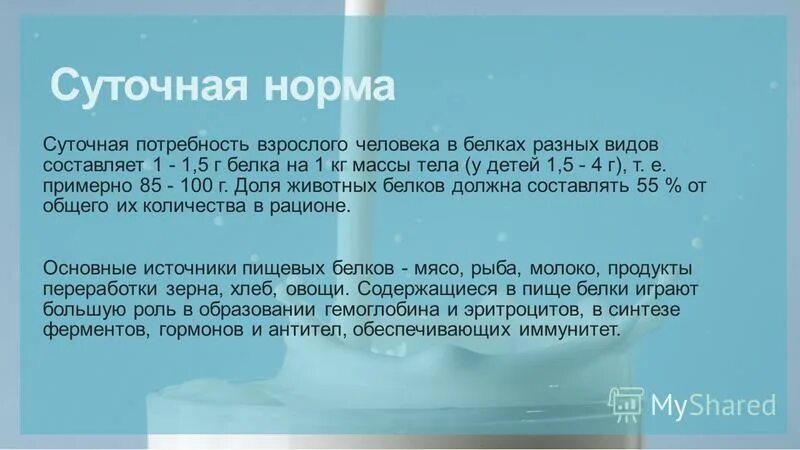 Суточная норма

Суточная потребность взрослого человека в белках разных видов составляет 1 - 1,5 г белка на 1 кг массы тела (у детей 1,5 - 4 г), т. е. примерно 85 - 100 г. Доля животных белков должна составлять 55 % от общего их количества в рационе.

Основные источники пищевых белков - мясо, рыба, молоко, продукты переработки зерна, хлеб, овощи. Содержащиеся в пище белки играют большую роль в образовании гемоглобина и эритроцитов, в синтезе ферментов, гормонов и антител, обеспечивающих иммунитет.

MyShared